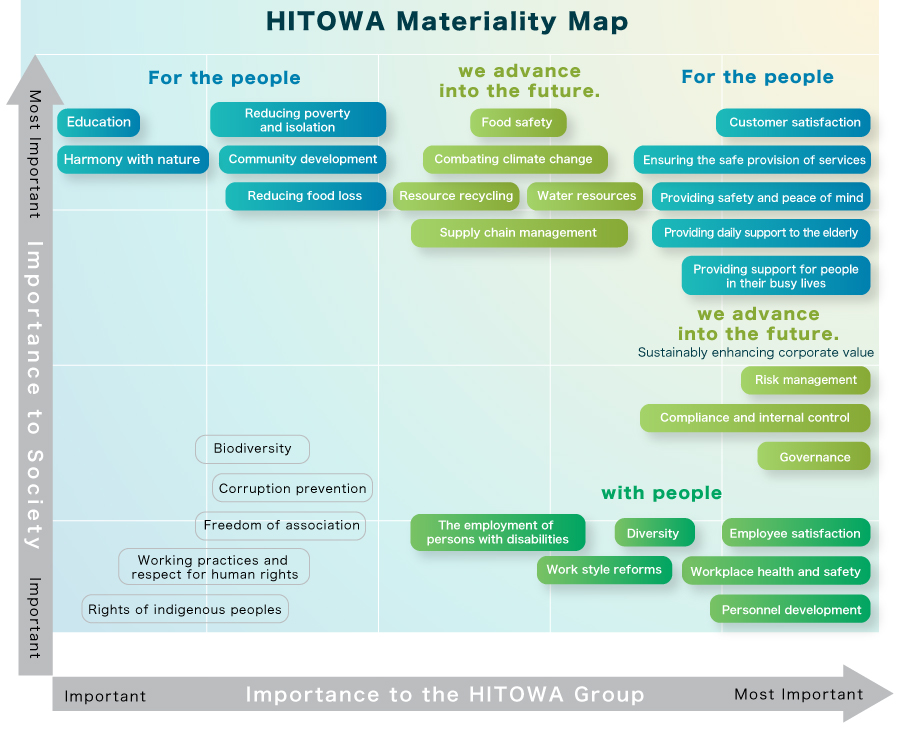 HITOWA Materiality Map

Most Important

Importance to Society

Important

For the people

Education

Reducing poverty and isolation

Harmony with nature

Community development

Reducing food loss

we advance into the future.

Food safety

Combating climate change

Resource recycling

Water resources

Supply chain management

For the people

Customer satisfaction

Ensuring the safe provision of services

Providing safety and peace of mind

Providing daily support to the elderly

Providing support for people in their busy lives

we advance into the future.

Sustainably enhancing corporate value

Risk management

Compliance and internal control

Governance

Biodiversity

Corruption prevention

Freedom of association

Working practices and respect for human rights

Rights of indigenous peoples

with people

The employment of persons with disabilities

Diversity

Employee satisfaction

Work style reforms

Workplace health and safety

Personnel development

Important

Importance to the HITOWA Group

Most Important